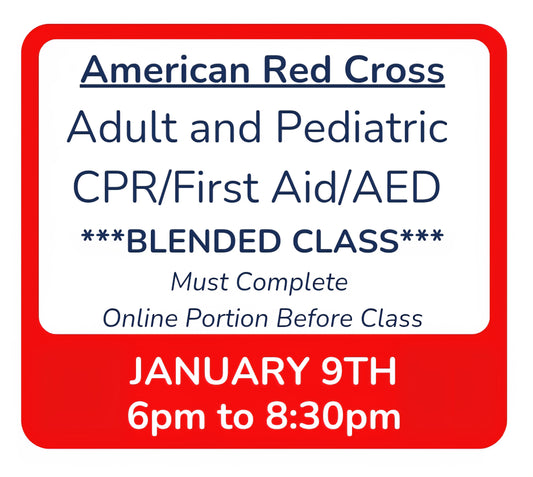 American Red Cross

Adult and Pediatric CPR/First Aid/AED

\*\*\*BLENDED CLASS\*\*\*

Must Complete Online Portion Before Class

JANUARY 9TH
6pm to 8:30pm